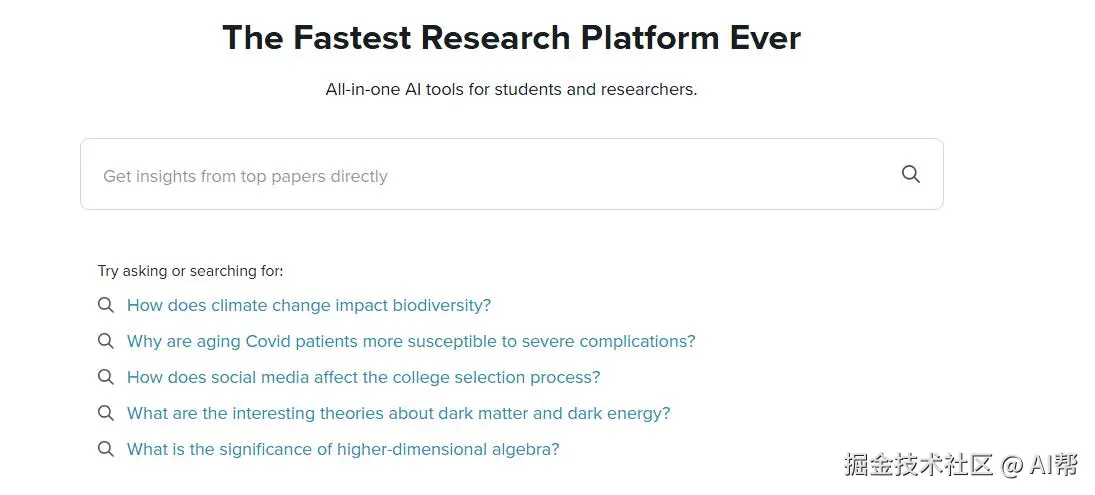 The Fastest Research Platform Ever

All-in-one AI tools for students and researchers.

Get insights from top papers directly

Try asking or searching for:

How does climate change impact biodiversity?

Why are aging Covid patients more susceptible to severe complications?

How does social media affect the college selection process?

What are the interesting theories about dark matter and dark energy?

What is the significance of higher-dimensional algebra?

掘金技术社区 @ AI帮